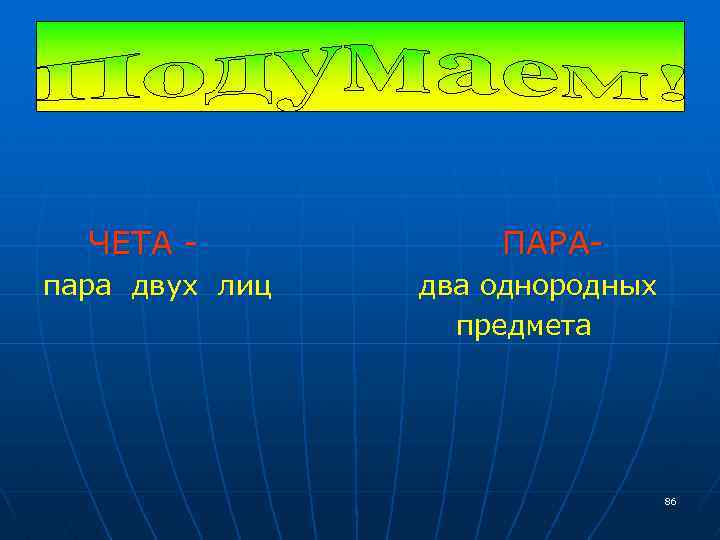 ПодуМаем!

ЧЕТА -
пара двух лиц

ПАРА-
два однородных предмета

86